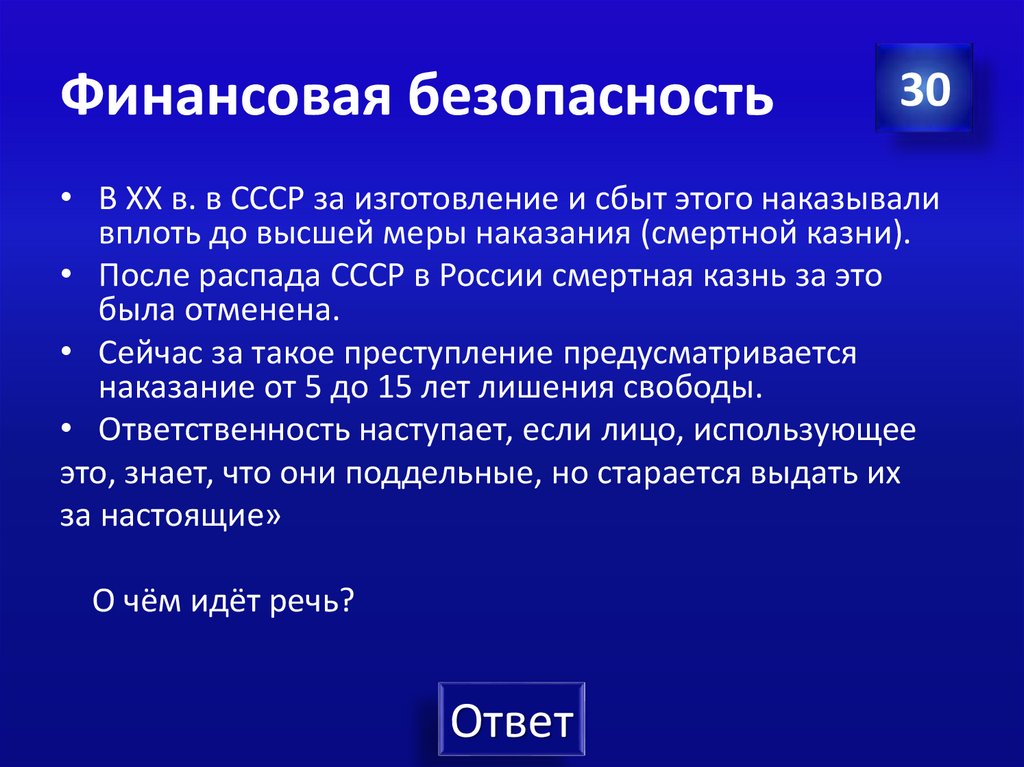 Финансовая безопасность

30

• В XX в. в СССР за изготовление и сбыт этого наказывали вплоть до высшей меры наказания (смертной казни).

• После распада СССР в России смертная казнь за это была отменена.

• Сейчас за такое преступление предусматривается наказание от 5 до 15 лет лишения свободы.

• Ответственность наступает, если лицо, использующее это, знает, что они поддельные, но старается выдать их за настоящие»

О чём идёт речь?

Ответ